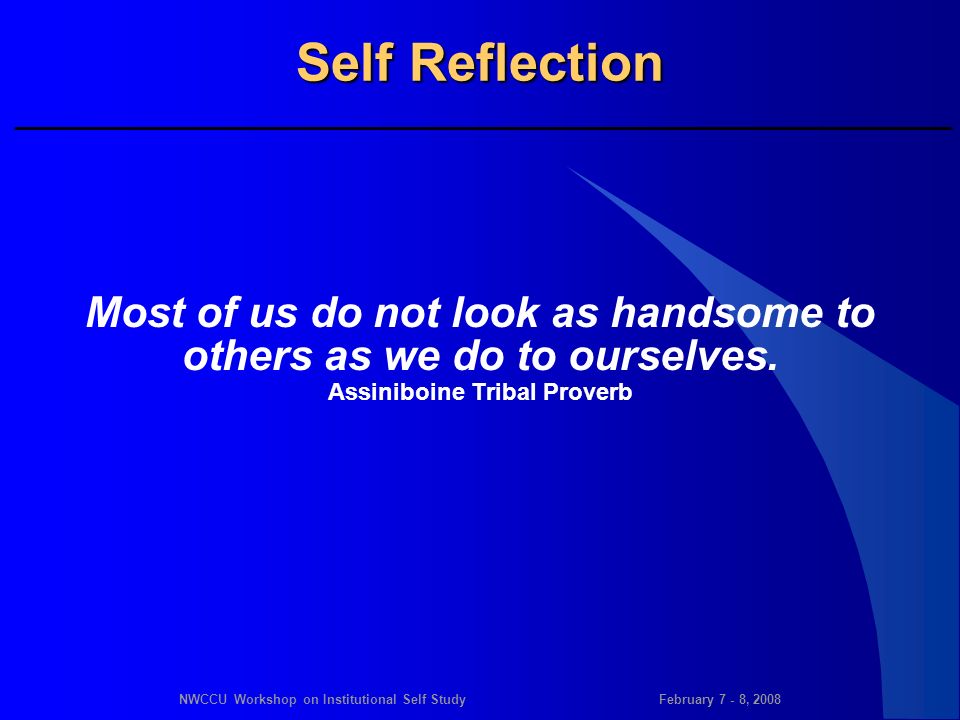 Self Reflection

Most of us do not look as handsome to others as we do to ourselves.
Assiniboine Tribal Proverb

NWCCU Workshop on Institutional Self Study

February 7 - 8, 2008